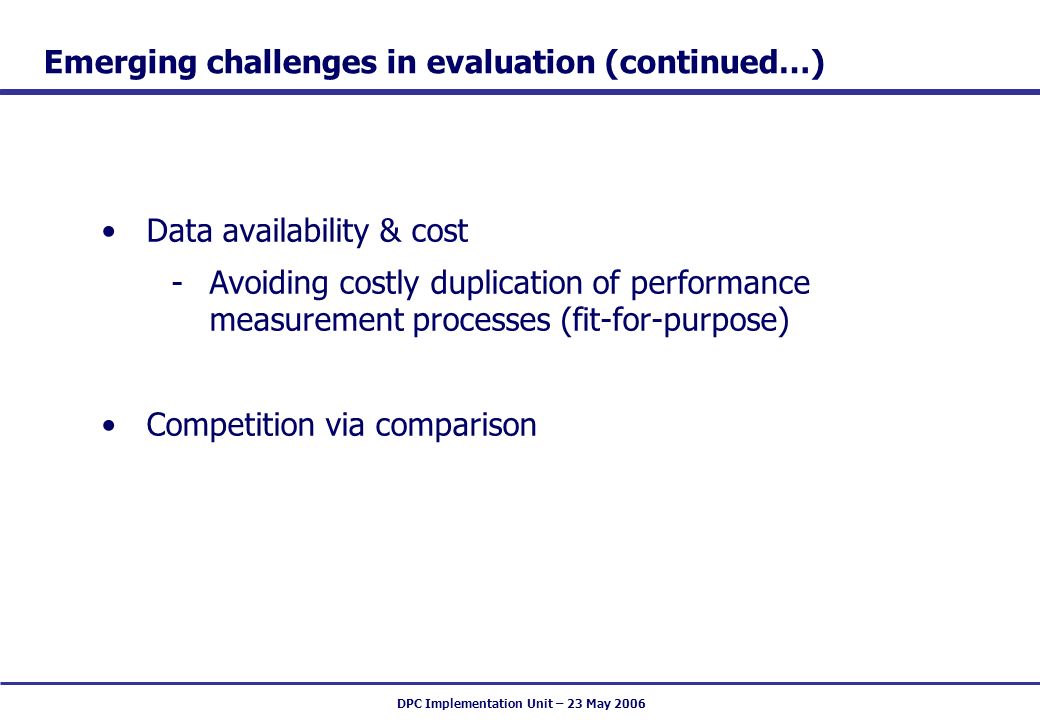 Emerging challenges in evaluation (continued…)

• Data availability & cost

- Avoiding costly duplication of performance measurement processes (fit-for-purpose)

• Competition via comparison

DPC Implementation Unit – 23 May 2006